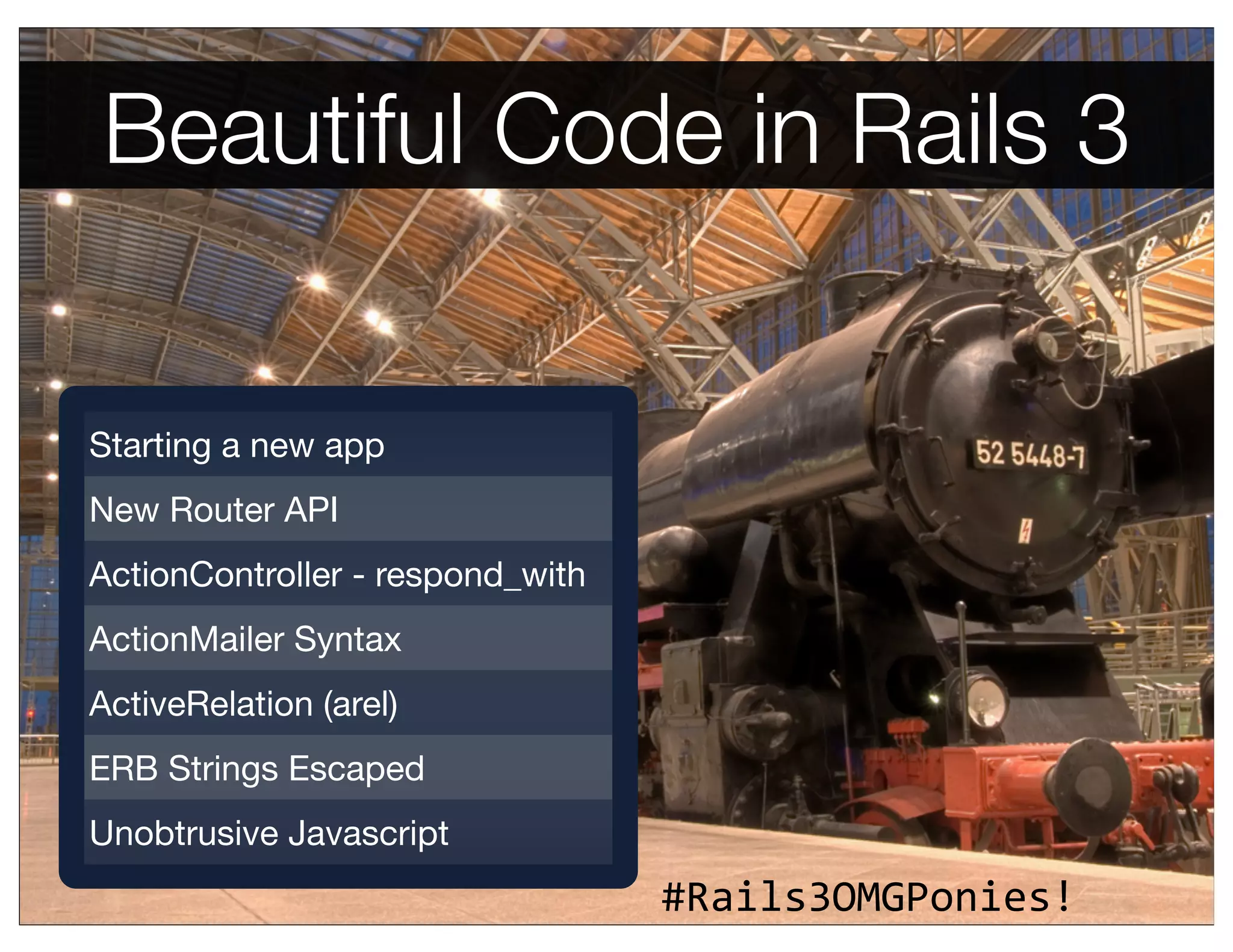 Beautiful Code in Rails 3

Starting a new app

New Router API

ActionController - respond_with

ActionMailer Syntax

ActiveRelation (arel)

ERB Strings Escaped

Unobtrusive Javascript

52 5448-7

#Rails3OMGPonies!